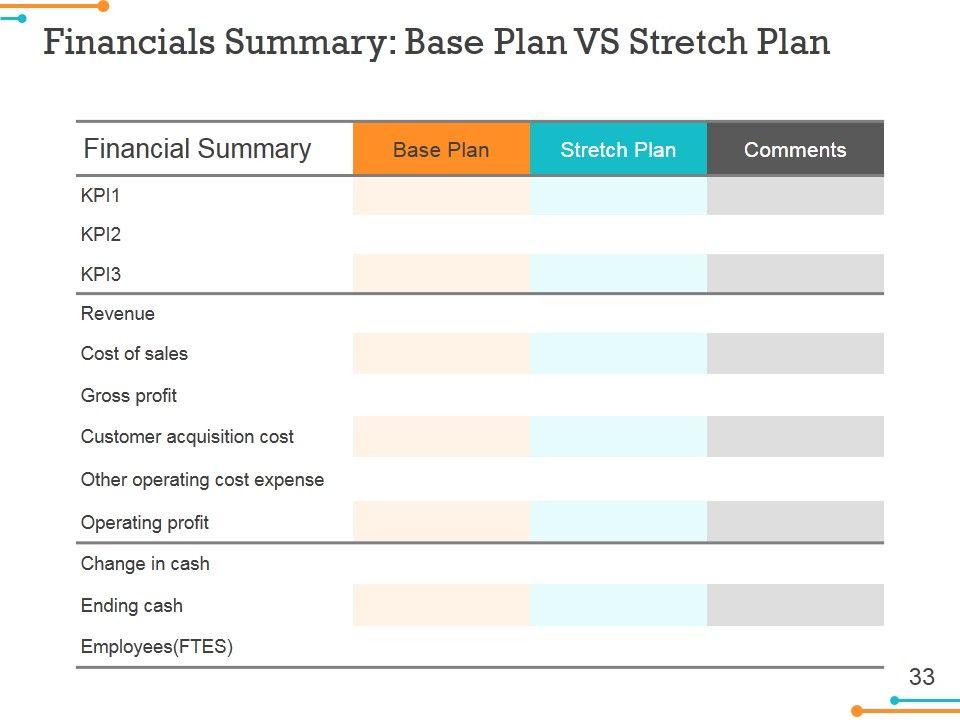 Financials Summary: Base Plan VS Stretch Plan

| Financial Summary | Base Plan | Stretch Plan | Comments |
|---|---|---|---|
| KPI1 | | | |
| KPI2 | | | |
| KPI3 | | | |
| Revenue | | | |
| Cost of sales | | | |
| Gross profit | | | |
| Customer acquisition cost | | | |
| Other operating cost expense | | | |
| Operating profit | | | |
| Change in cash | | | |
| Ending cash | | | |
| Employees(FTES) | | | |

33